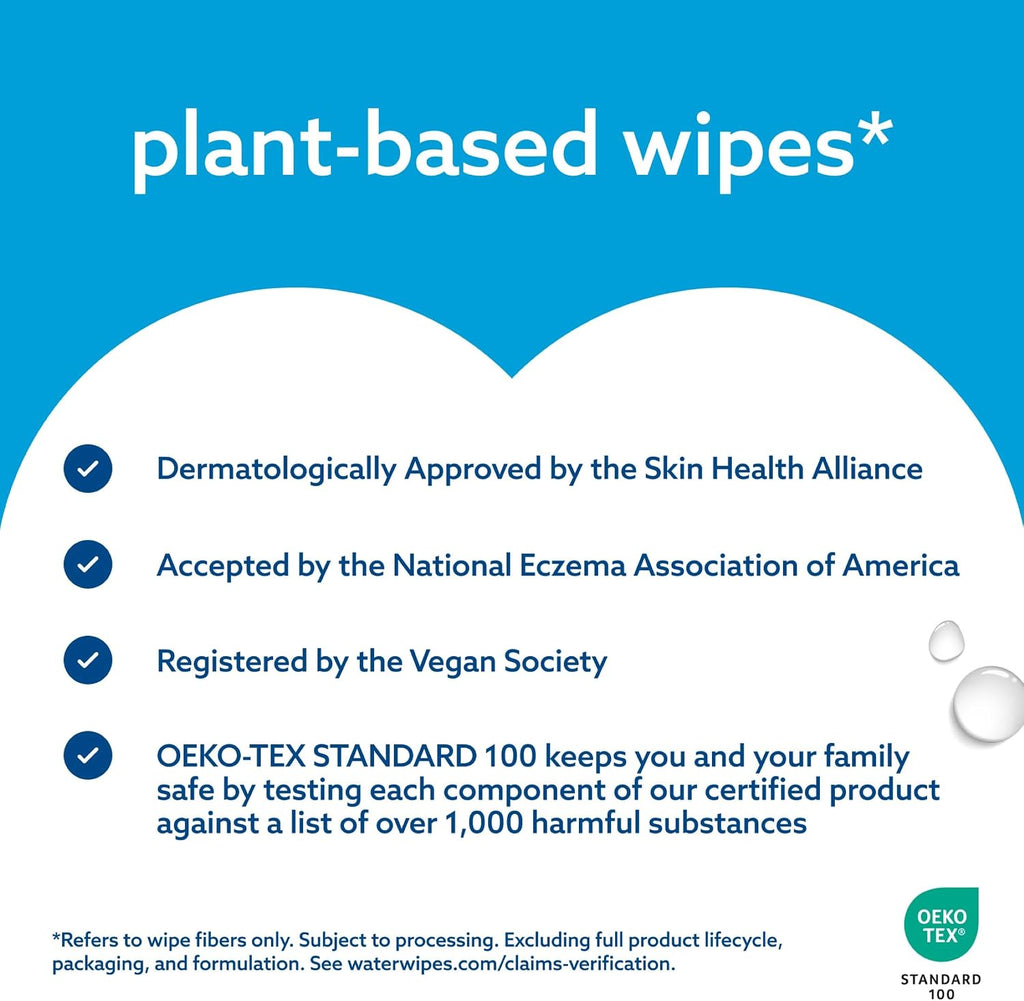 plant-based wipes*

Dermatologically Approved by the Skin Health Alliance

Accepted by the National Eczema Association of America

Registered by the Vegan Society

OEKO-TEX STANDARD 100 keeps you and your family safe by testing each component of our certified product against a list of over 1,000 harmful substances

*Refers to wipe fibers only. Subject to processing. Excluding full product lifecycle, packaging, and formulation. See waterwipes.com/claims-verification.

OEKO TEX®
STANDARD 100